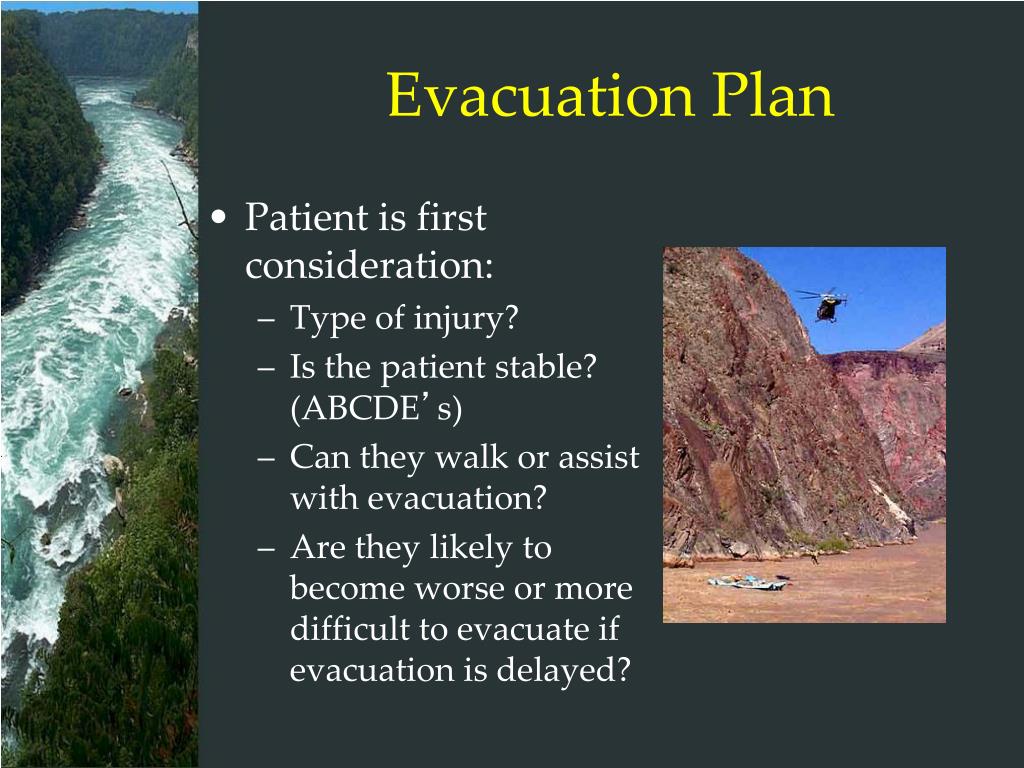 Evacuation Plan

• Patient is first consideration:
– Type of injury?
– Is the patient stable? (ABCDE’s)
– Can they walk or assist with evacuation?
– Are they likely to become worse or more difficult to evacuate if evacuation is delayed?